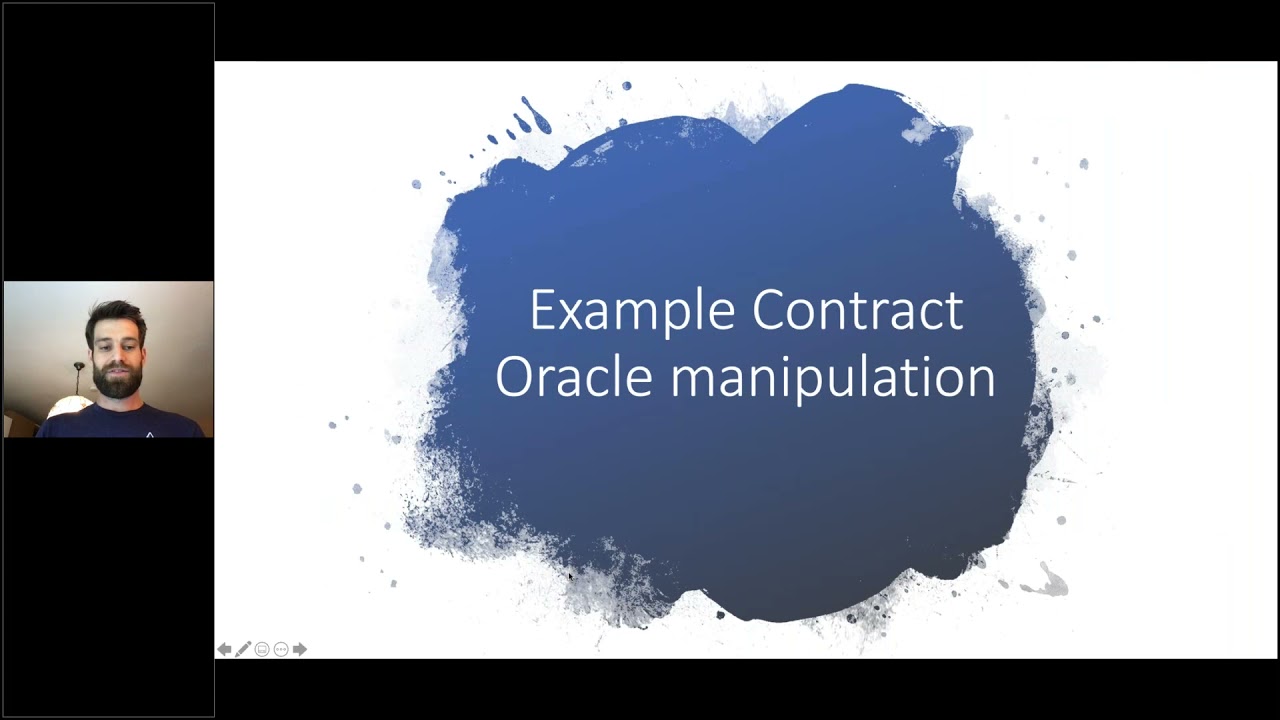 Example Contract
Oracle manipulation